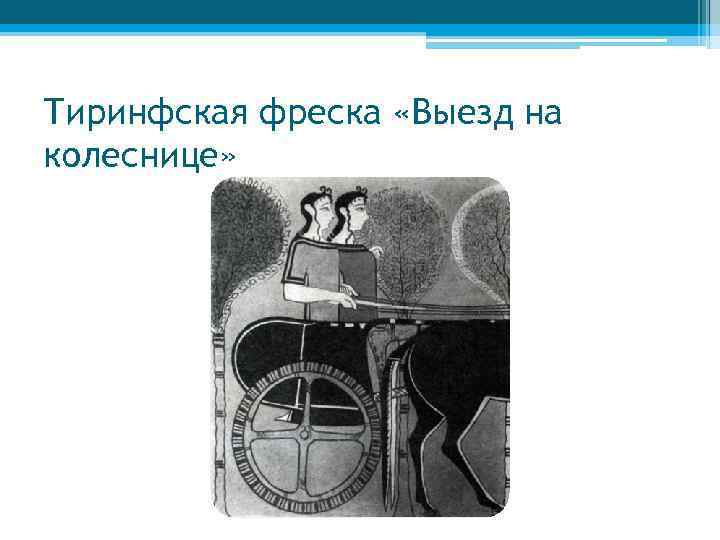 Тиринфская фреска «Выезд на колеснице»